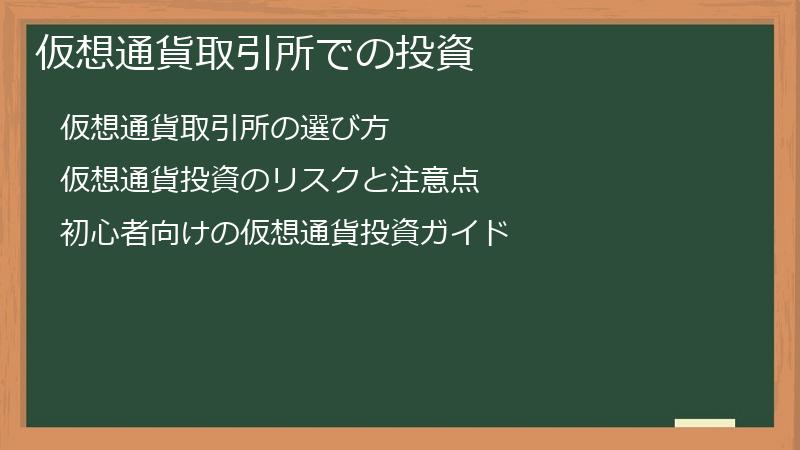 仮想通貨取引所での投資

仮想通貨取引所の選び方

仮想通貨投資のリスクと注意点

初心者向けの仮想通貨投資ガイド